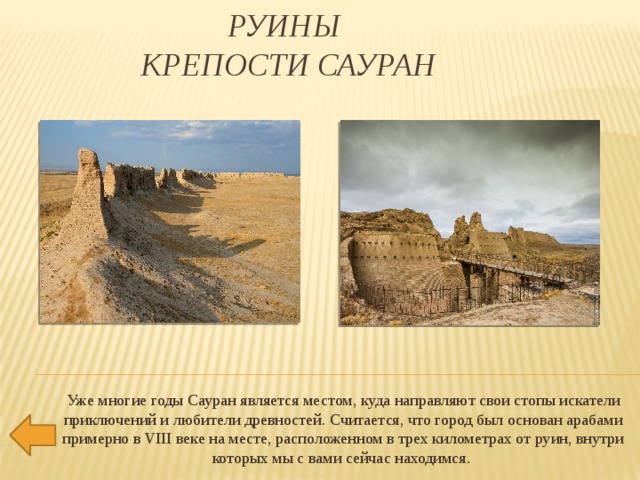 РУИНЫ
КРЕПОСТИ САУРАН

Уже многие годы Сауран является местом, куда направляют свои стопы искатели приключений и любители древностей. Считается, что город был основан арабами примерно в VIII веке на месте, расположенном в трех километрах от руин, внутри которых мы с вами сейчас находимся.